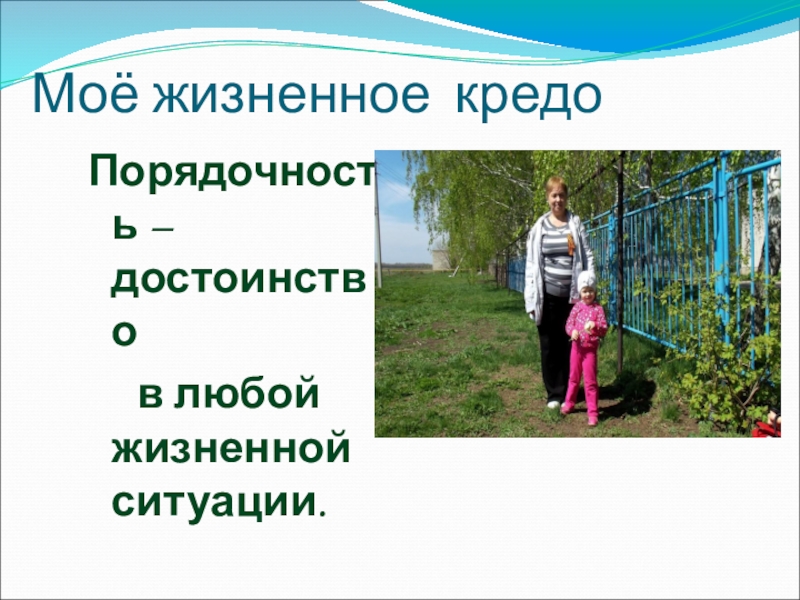 Моё жизненное кредо

Порядочность – достоинство в любой жизненной ситуации.